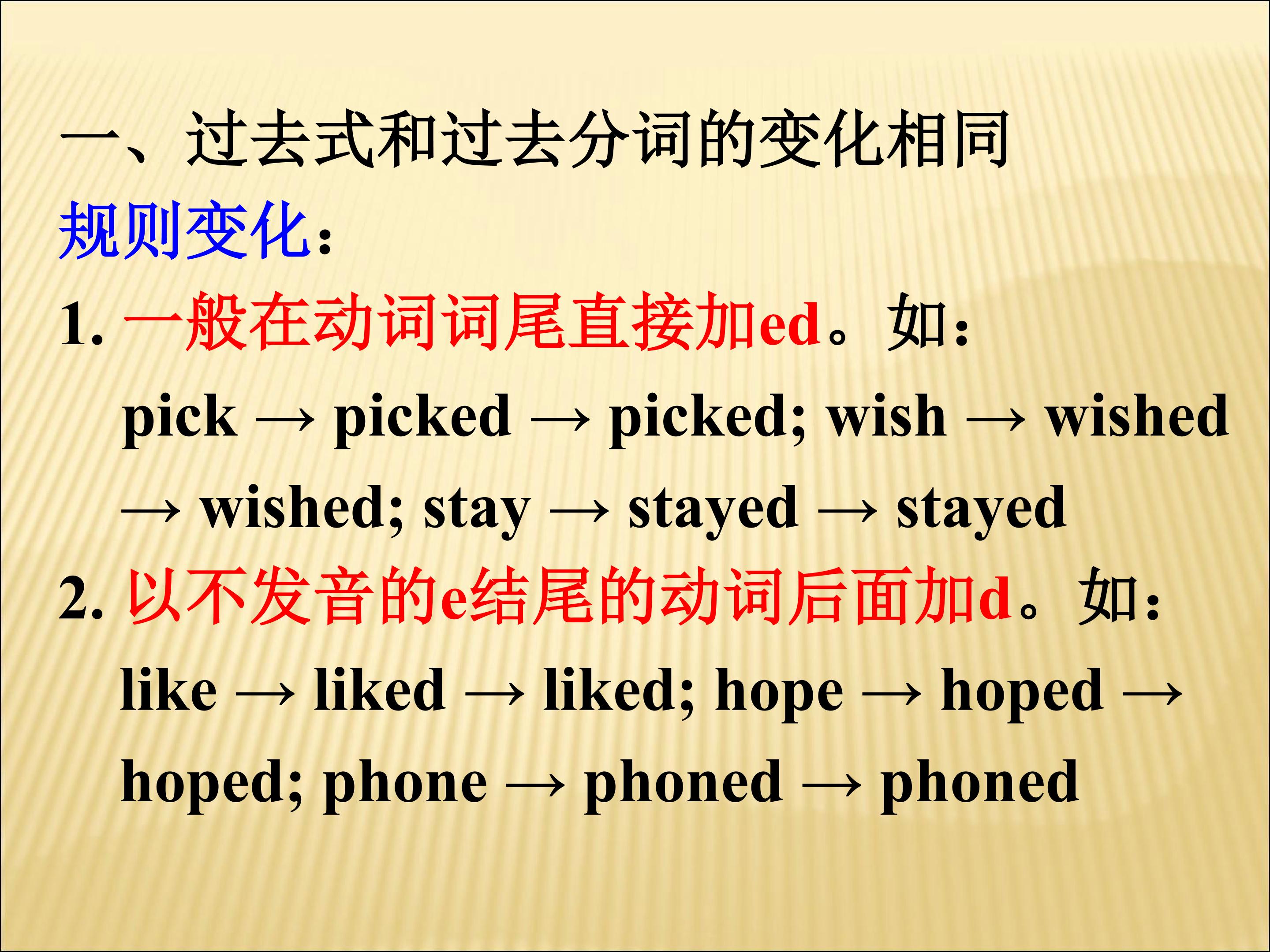 一、过去式和过去分词的变化相同

规则变化：

1. 一般在动词词尾直接加ed。如：

pick → picked → picked; wish → wished → wished; stay → stayed → stayed

2. 以不发音的e结尾的动词后面加d。如：

like → liked → liked; hope → hoped → hoped; phone → phoned → phoned